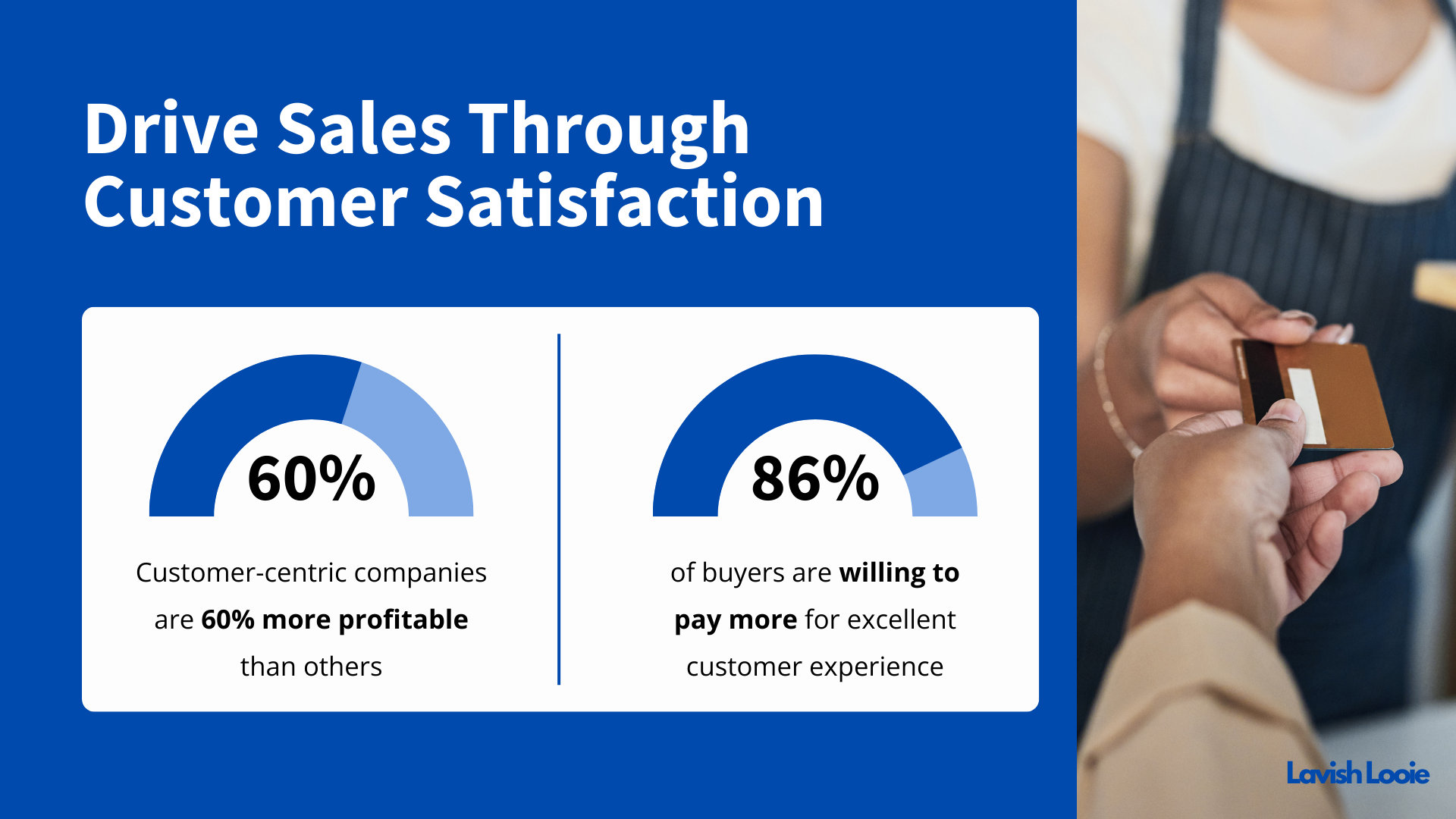 Drive Sales Through Customer Satisfaction

60%

Customer-centric companies are 60% more profitable than others

86%

of buyers are willing to pay more for excellent customer experience

Lavish Looie